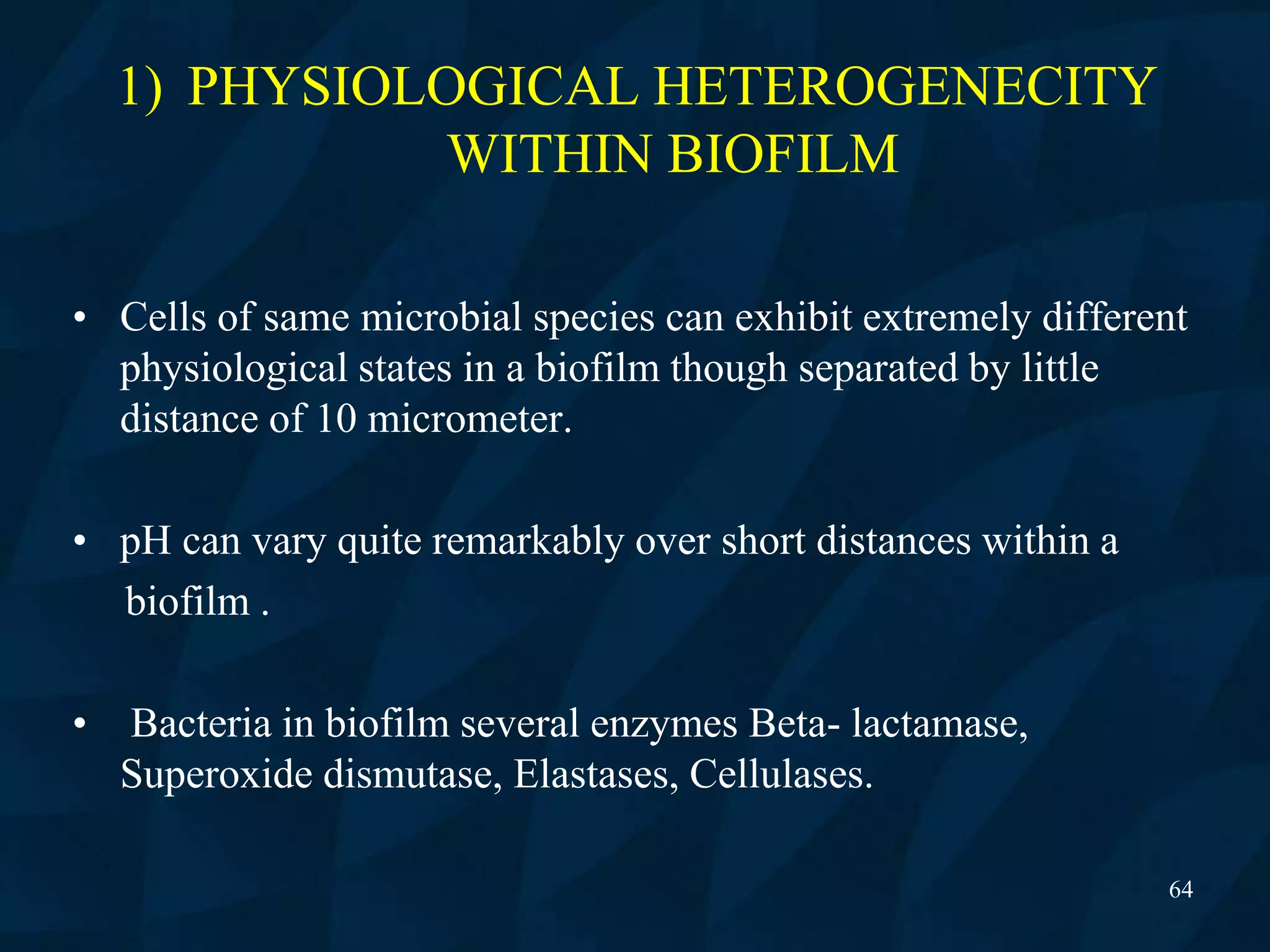 1) PHYSIOLOGICAL HETEROGENECITY WITHIN BIOFILM

• Cells of same microbial species can exhibit extremely different physiological states in a biofilm though separated by little distance of 10 micrometer.

• pH can vary quite remarkably over short distances within a biofilm .

• Bacteria in biofilm several enzymes Beta- lactamase, Superoxide dismutase, Elastases, Cellulases.

64